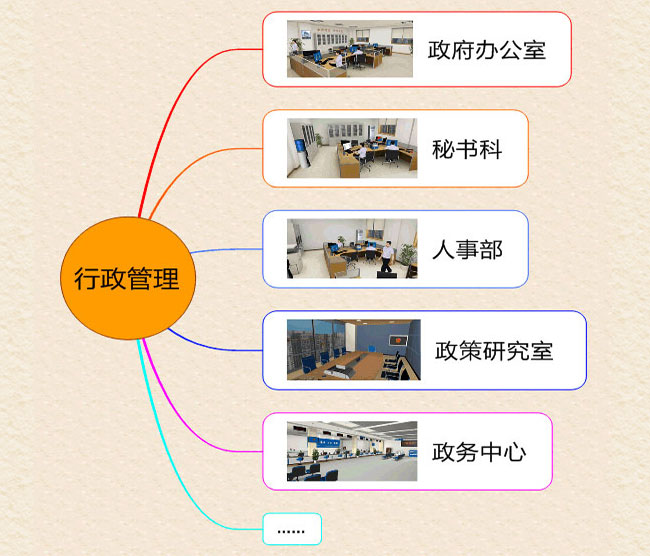 行政管理

政府办公室

秘书科

人事部

政策研究室

政务中心

......